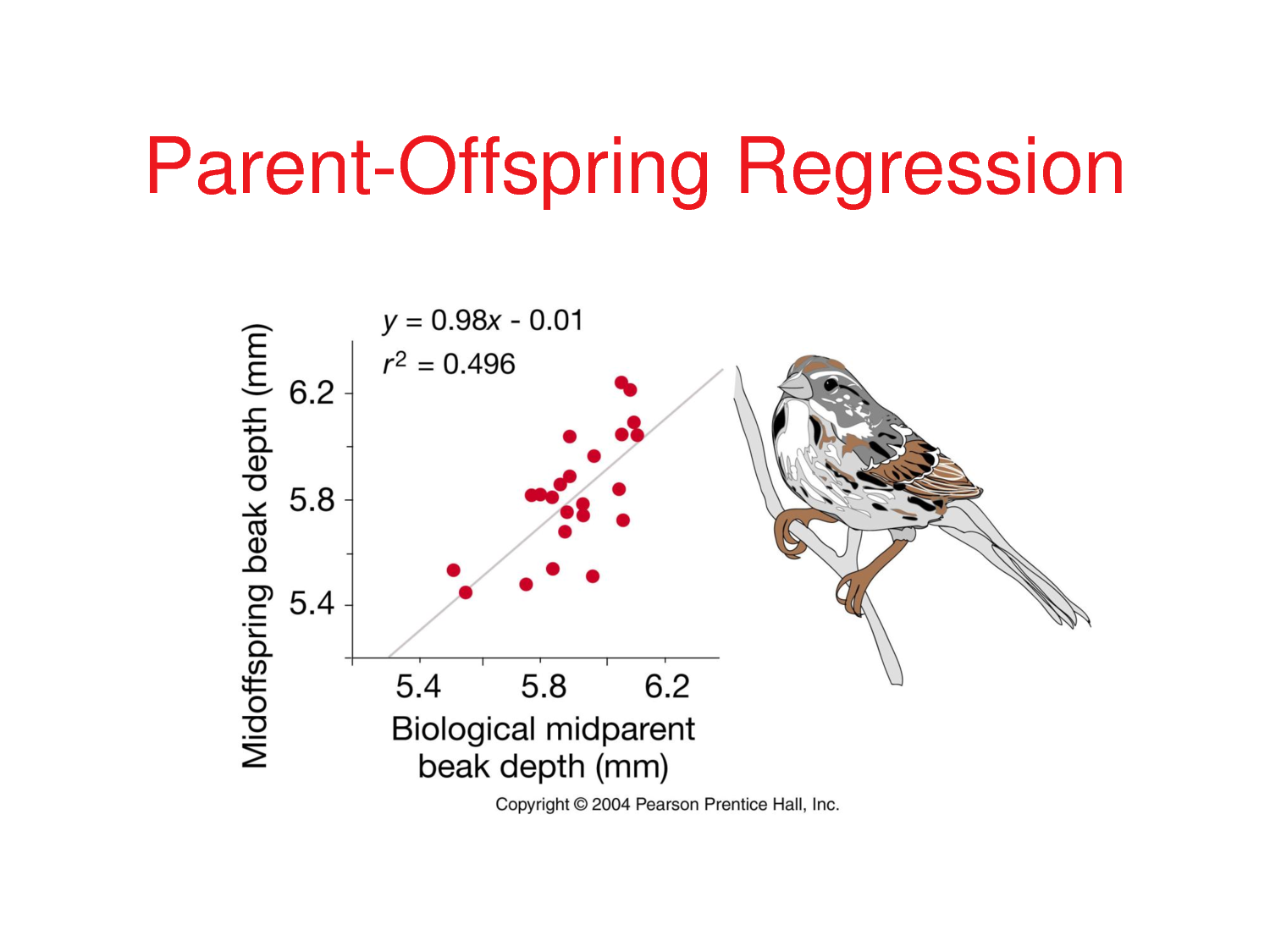 Parent-Offspring Regression

$y = 0.98x - 0.01$

$r^2 = 0.496$

Midoffspring beak depth (mm)

6.2

5.8

5.4

5.4

5.8

6.2

Biological midparent beak depth (mm)

Copyright © 2004 Pearson Prentice Hall, Inc.